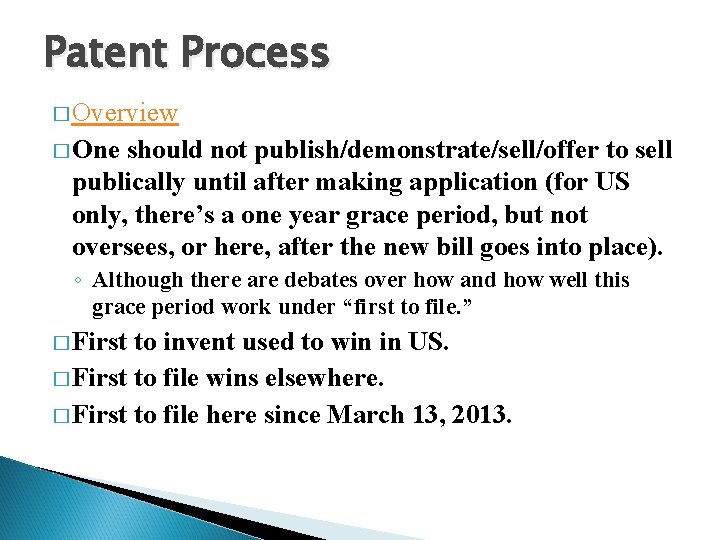 Patent Process

□ Overview

□ One should not publish/demonstrate/sell/offer to sell publically until after making application (for US only, there's a one year grace period, but not oversees, or here, after the new bill goes into place).

◦ Although there are debates over how and how well this grace period work under "first to file."

□ First to invent used to win in US.

□ First to file wins elsewhere.

□ First to file here since March 13, 2013.